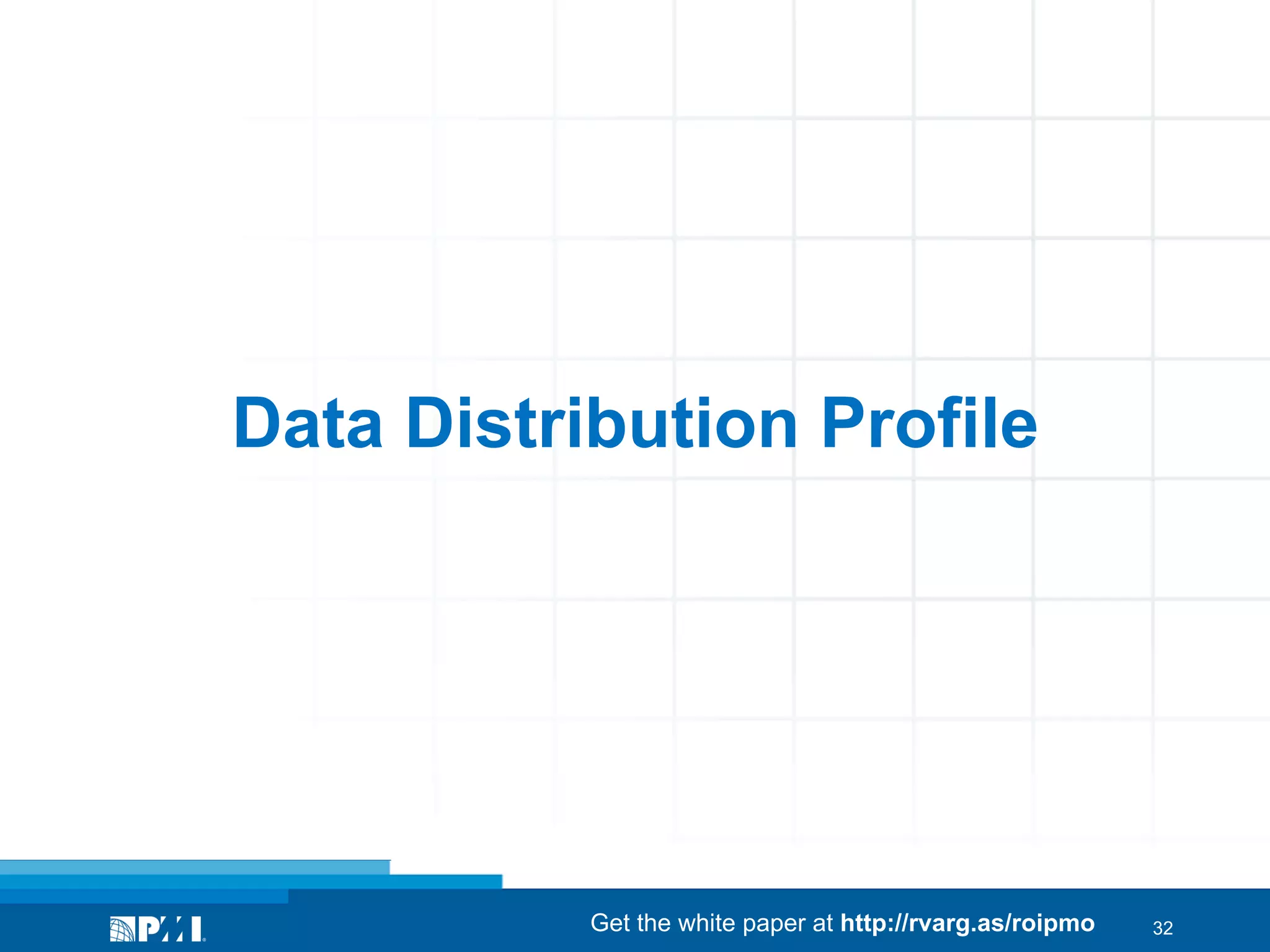 Data Distribution Profile

PMI

Get the white paper at http://rvarg.as/roipmo

32